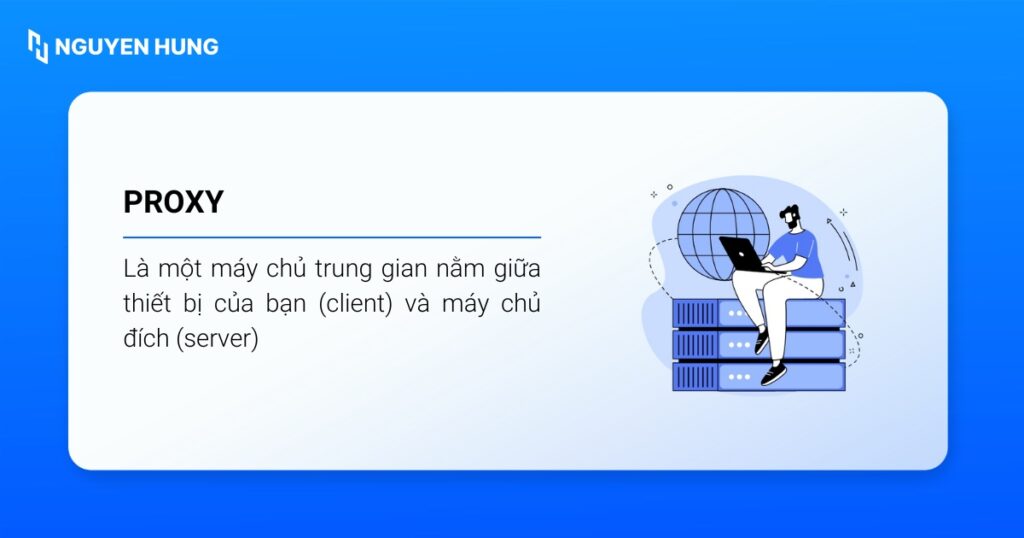 NGUYEN HUNG

PROXY

Là một máy chủ trung gian nằm giữa thiết bị của bạn (client) và máy chủ đích (server)